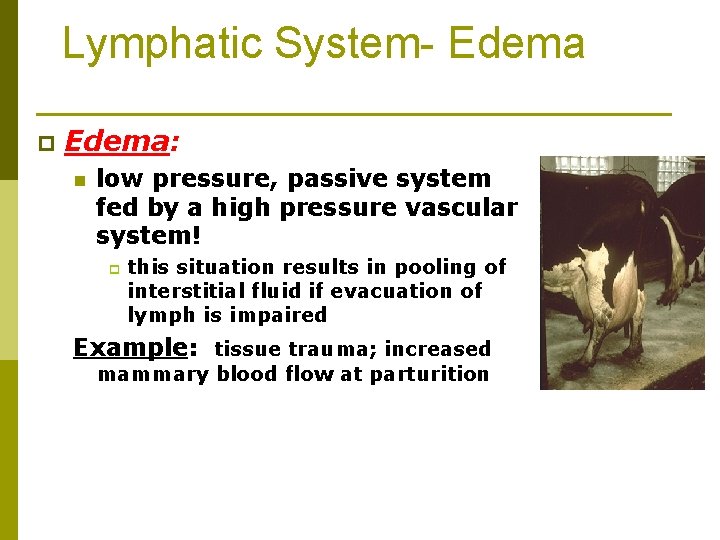 Lymphatic System- Edema

Edema:

low pressure, passive system fed by a high pressure vascular system!

this situation results in pooling of interstitial fluid if evacuation of lymph is impaired

Example: tissue trauma; increased mammary blood flow at parturition